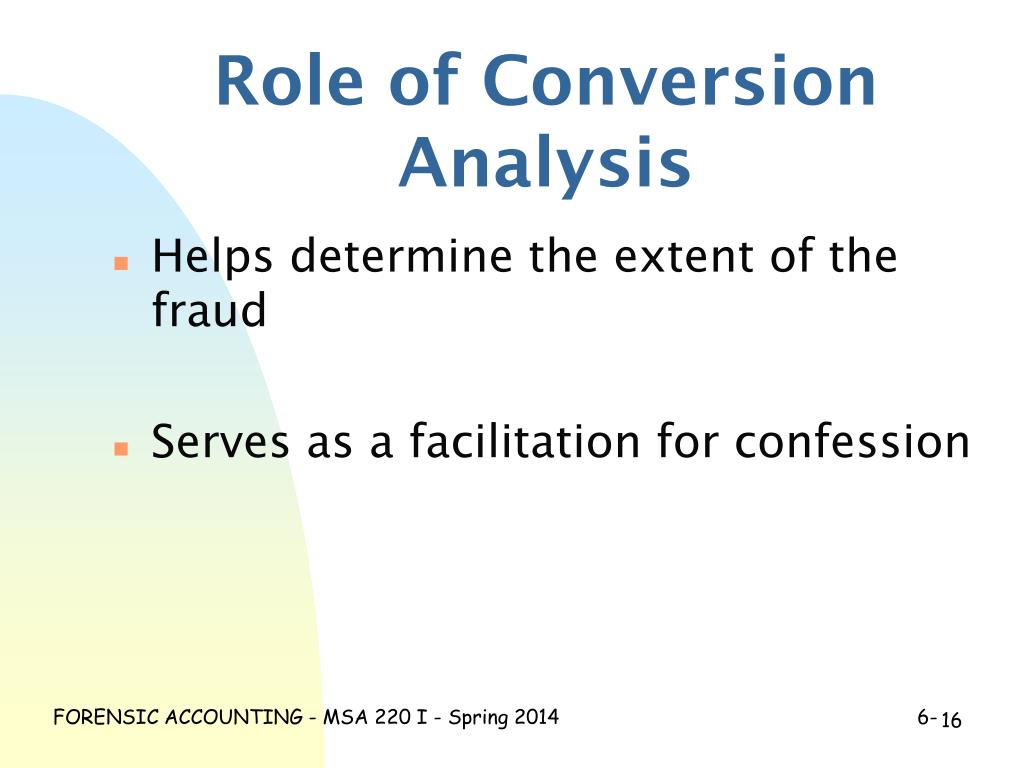 Role of Conversion Analysis

Helps determine the extent of the fraud

Serves as a facilitation for confession

FORENSIC ACCOUNTING - MSA 220 I - Spring 2014

6-16